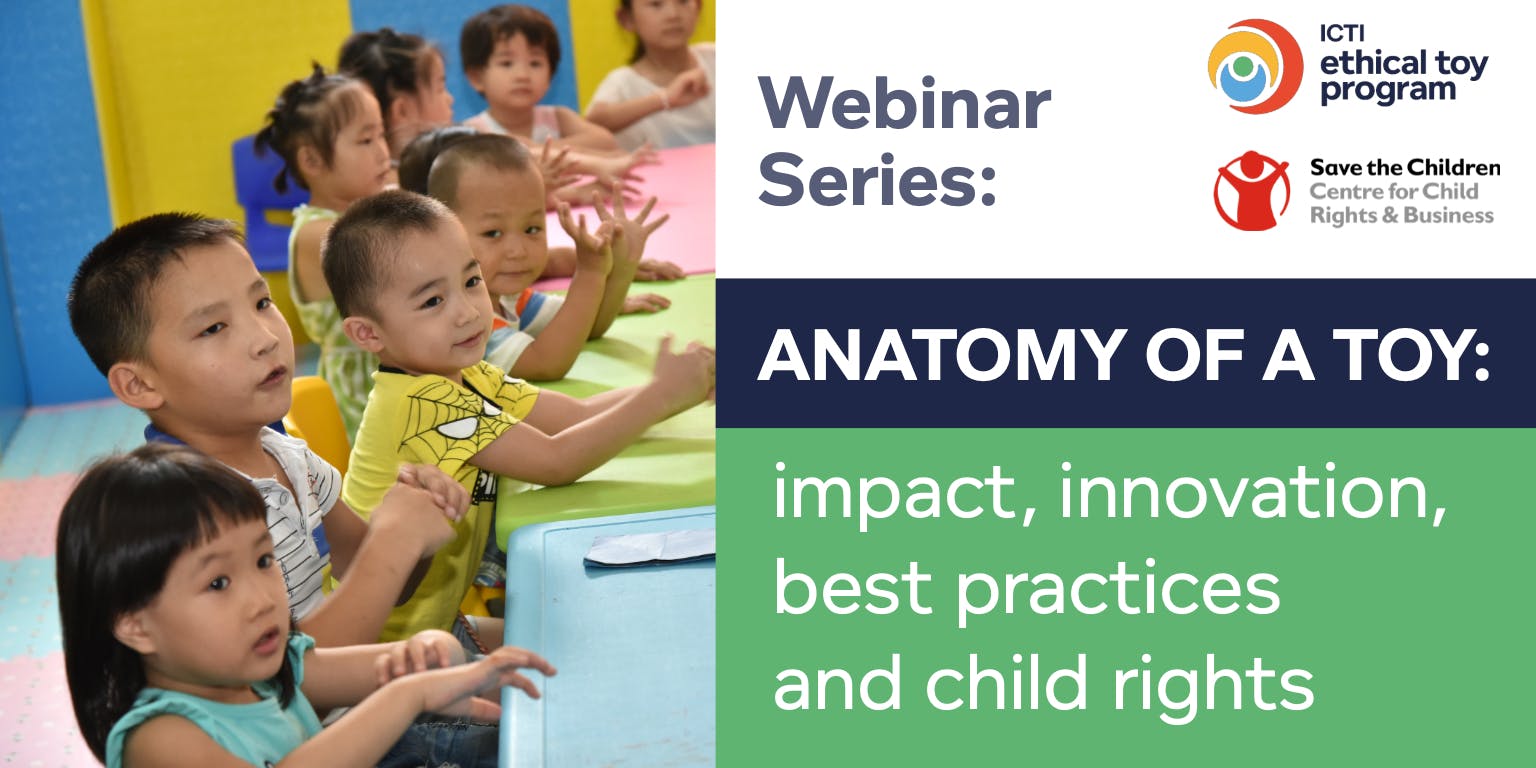 Webinar Series:

ICTI ethical toy program

Save the Children Centre for Child Rights & Business

ANATOMY OF A TOY:

impact, innovation, best practices and child rights